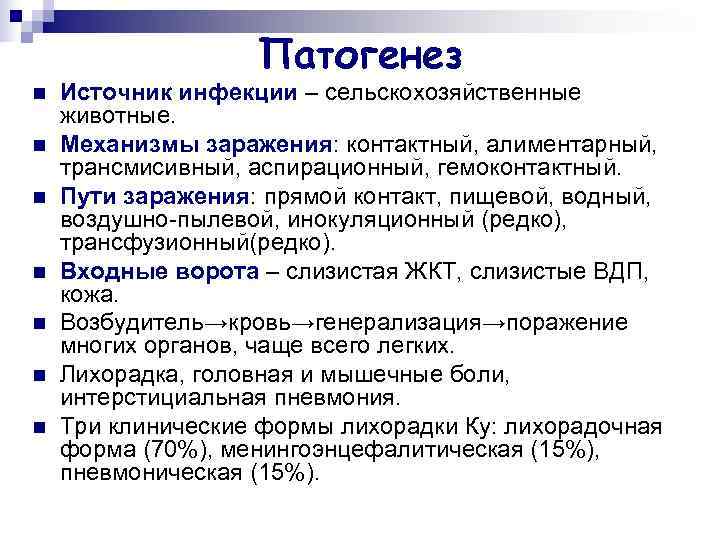 Патогенез

■ Источник инфекции – сельскохозяйственные животные.

■ Механизмы заражения: контактный, алиментарный, трансмисивный, аспирационный, гемоконтактный.

■ Пути заражения: прямой контакт, пищевой, водный, воздушно-пылевой, инокуляционный (редко), трансфузионный(редко).

■ Входные ворота – слизистая ЖКТ, слизистые ВДП, кожа.

■ Возбудитель→кровь→генерализация→поражение многих органов, чаще всего легких.

■ Лихорадка, головная и мышечные боли, интерстициальная пневмония.

■ Три клинические формы лихорадки Ку: лихорадочная форма (70%), менингоэнцефалитическая (15%), пневмоническая (15%).